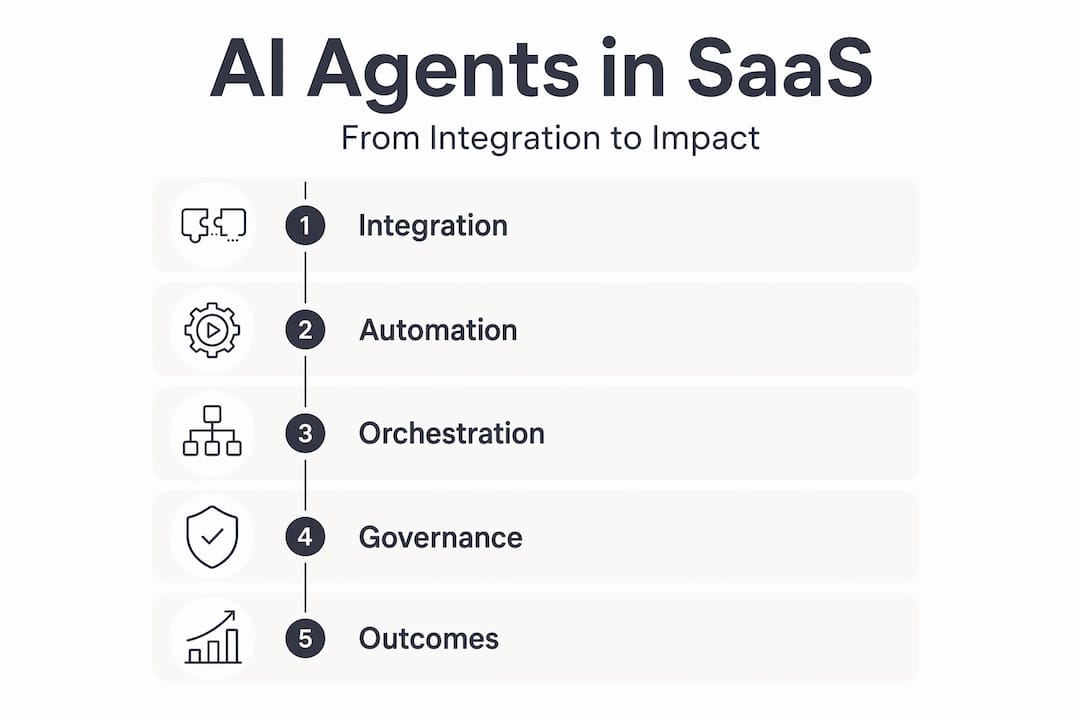 AI Agents in SaaS

From Integration to Impact

1 Integration

2 Automation

3 Orchestration

4 Governance

5 Outcomes